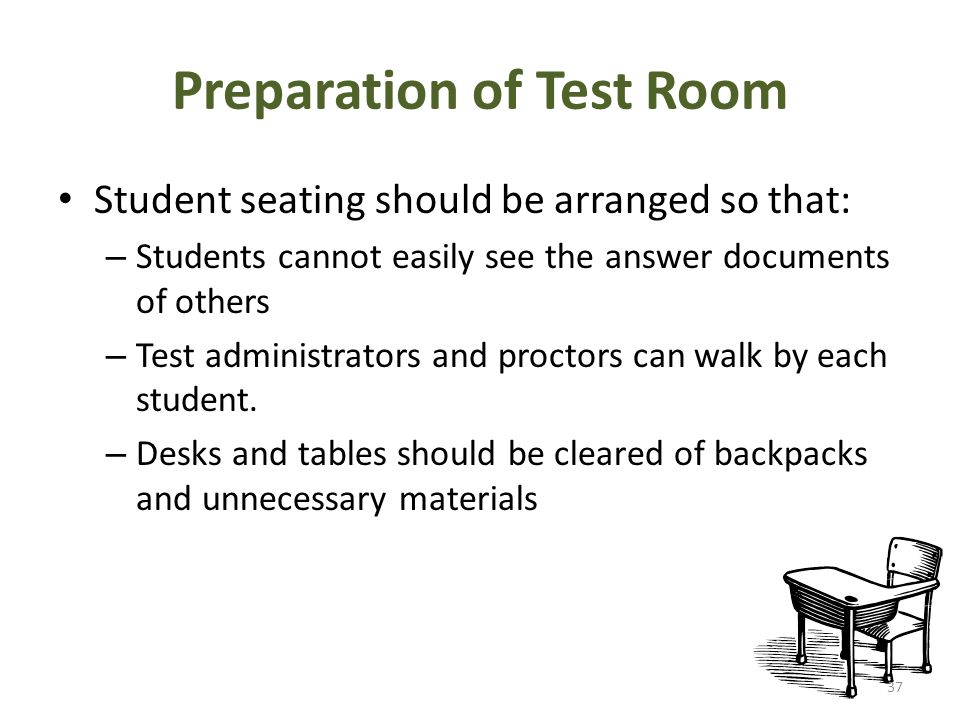 Preparation of Test Room

• Student seating should be arranged so that:

– Students cannot easily see the answer documents of others

– Test administrators and proctors can walk by each student.

– Desks and tables should be cleared of backpacks and unnecessary materials

37